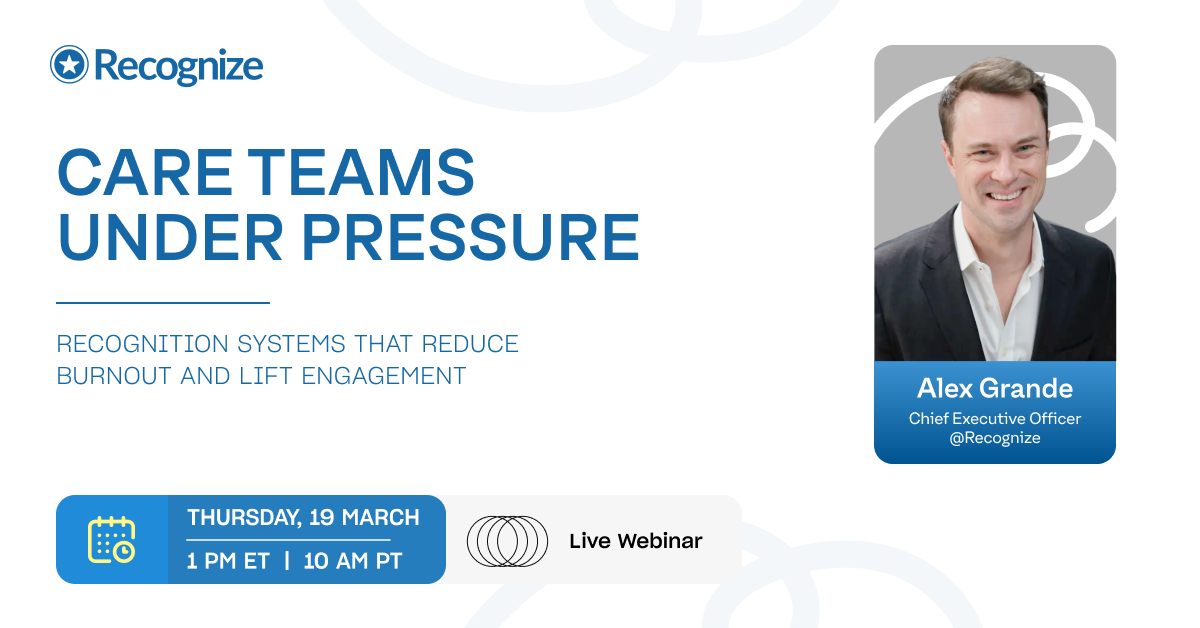 Recognize

CARE TEAMS UNDER PRESSURE

RECOGNITION SYSTEMS THAT REDUCE BURNOUT AND LIFT ENGAGEMENT

Alex Grande
Chief Executive Officer
@Recognize

THURSDAY, 19 MARCH
1 PM ET | 10 AM PT

Live Webinar